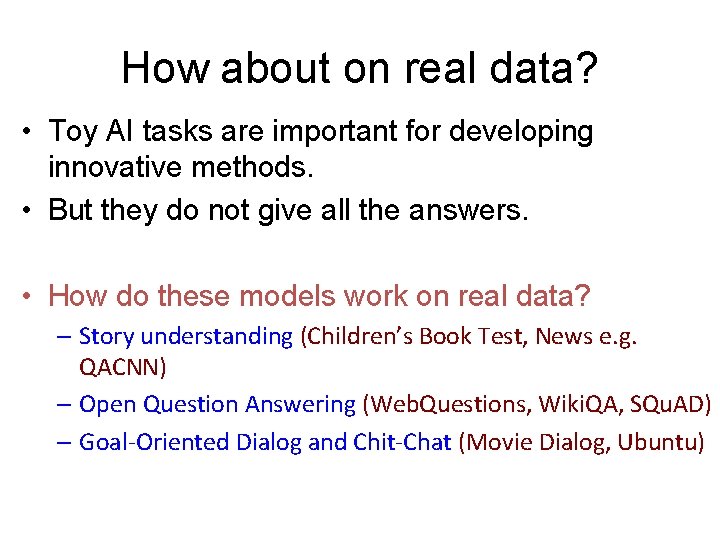 How about on real data?

• Toy AI tasks are important for developing innovative methods.

• But they do not give all the answers.

• How do these models work on real data?

– Story understanding (Children's Book Test, News e.g. QACNN)

– Open Question Answering (WebQuestions, WikiQA, SQuAD)

– Goal-Oriented Dialog and Chit-Chat (Movie Dialog, Ubuntu)